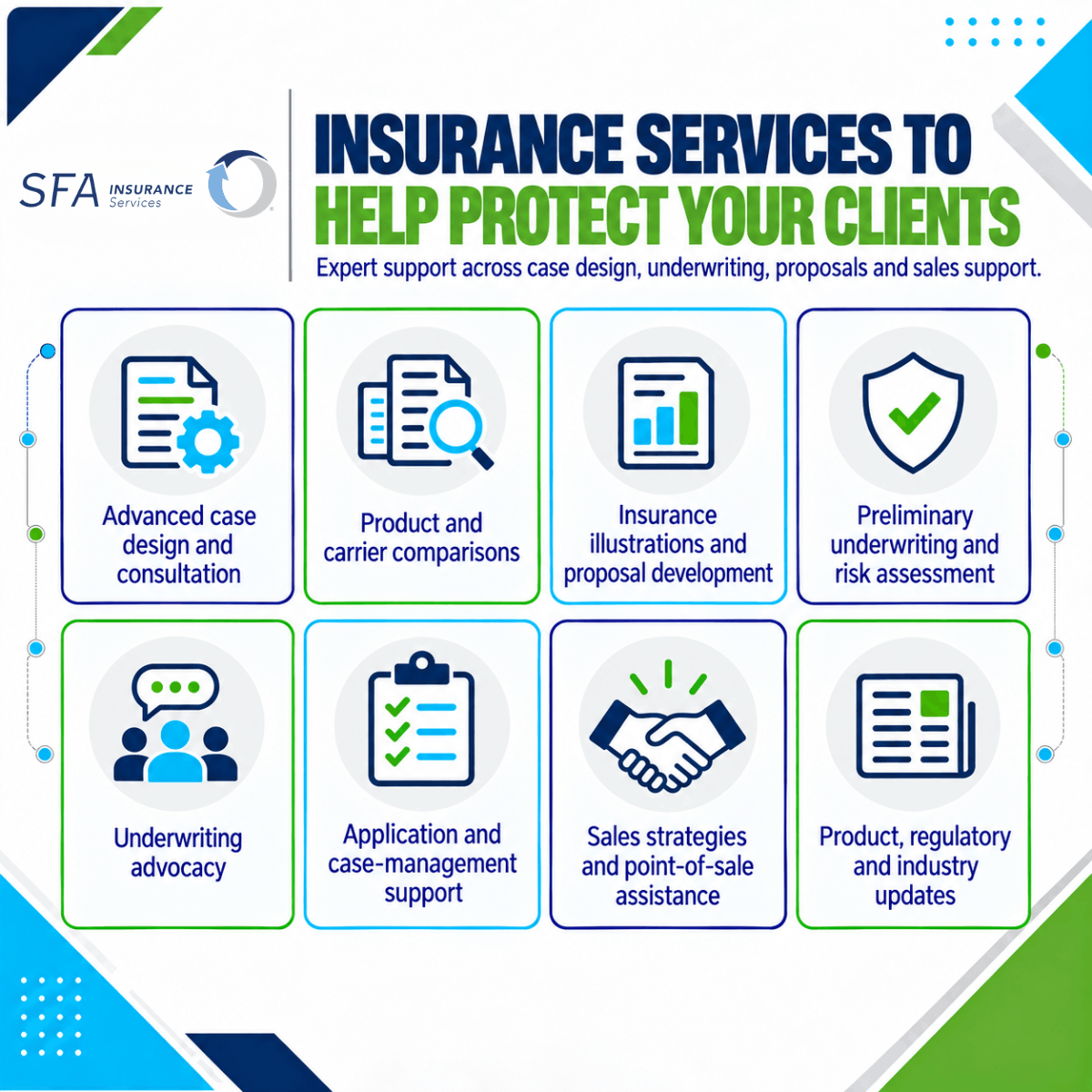 SFA INSURANCE Services

INSURANCE SERVICES TO HELP PROTECT YOUR CLIENTS

Expert support across case design, underwriting, proposals and sales support.

Advanced case design and consultation

Product and carrier comparisons

Insurance illustrations and proposal development

Preliminary underwriting and risk assessment

Underwriting advocacy

Application and case-management support

Sales strategies and point-of-sale assistance

Product, regulatory and industry updates